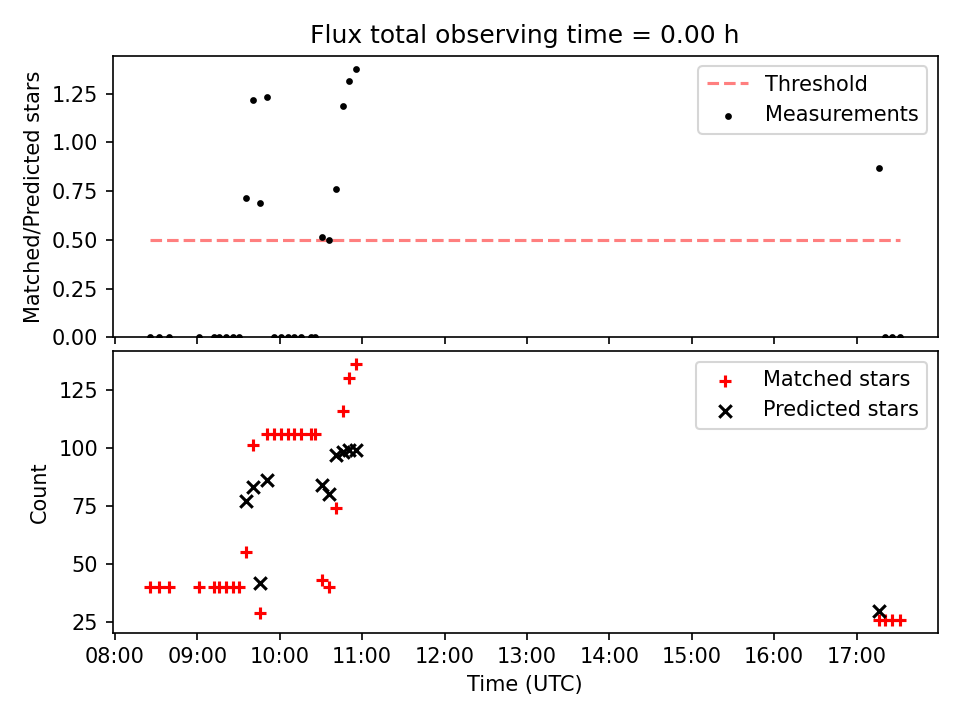 Flux total observing time = 0.00 h

Matched/Predicted stars

1.25
1.00
0.75
0.50
0.25
0.00

Threshold
Measurements

Count

125
100
75
50
25

Matched stars
Predicted stars

08:00 09:00 10:00 11:00 12:00 13:00 14:00 15:00 16:00 17:00

Time (UTC)